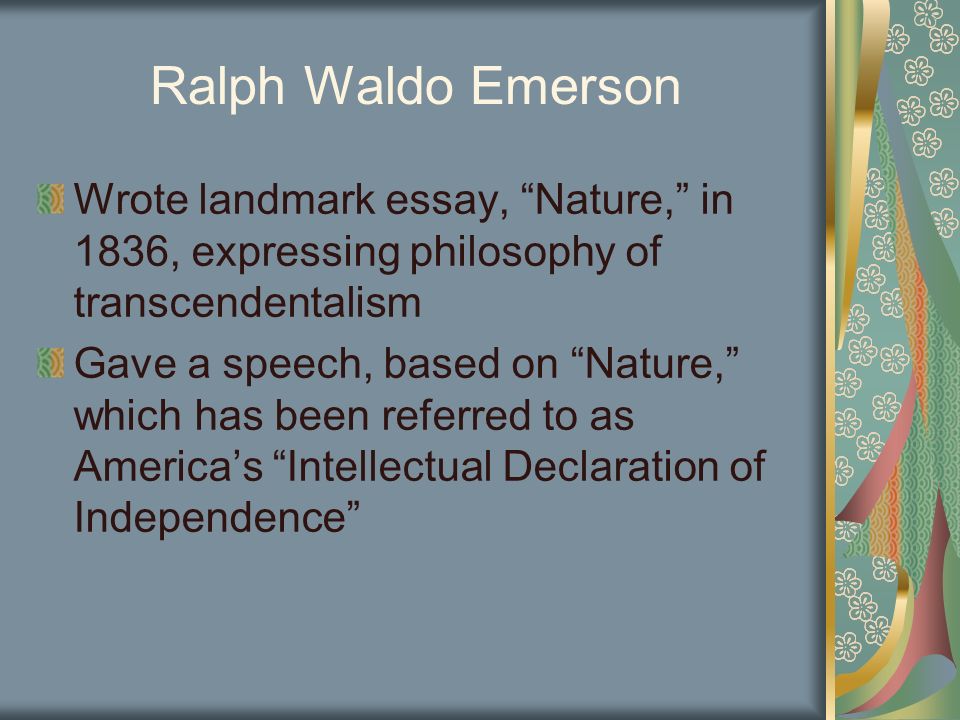 Ralph Waldo Emerson

Wrote landmark essay, “Nature,” in 1836, expressing philosophy of transcendentalism

Gave a speech, based on “Nature,” which has been referred to as America’s “Intellectual Declaration of Independence”